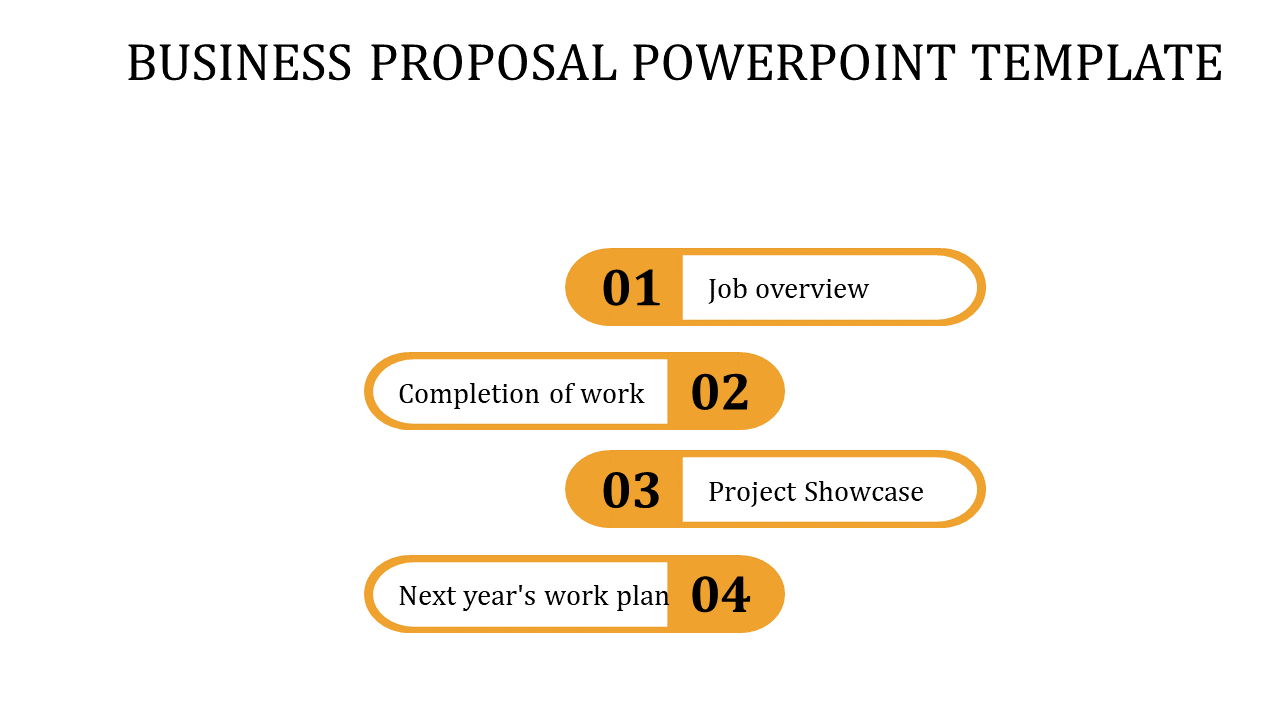 BUSINESS PROPOSAL POWERPOINT TEMPLATE

01 Job overview

Completion of work 02

03 Project Showcase

Next year's work plan 04